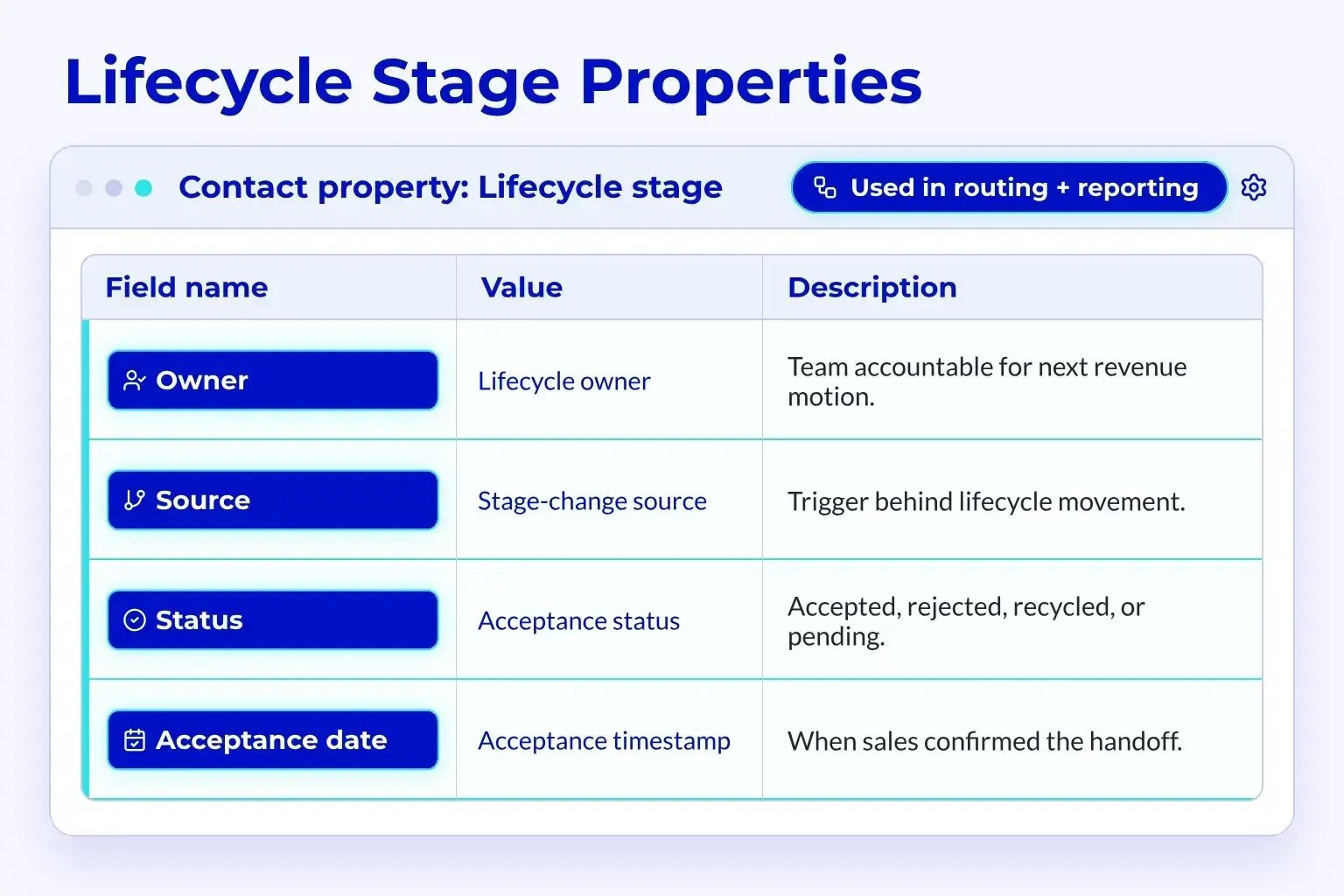 Lifecycle Stage Properties

Contact property: Lifecycle stage

Used in routing + reporting

| Field name | Value | Description |
|---|---|---|
| Owner | Lifecycle owner | Team accountable for next revenue motion. |
| Source | Stage-change source | Trigger behind lifecycle movement. |
| Status | Acceptance status | Accepted, rejected, recycled, or pending. |
| Acceptance date | Acceptance timestamp | When sales confirmed the handoff. |